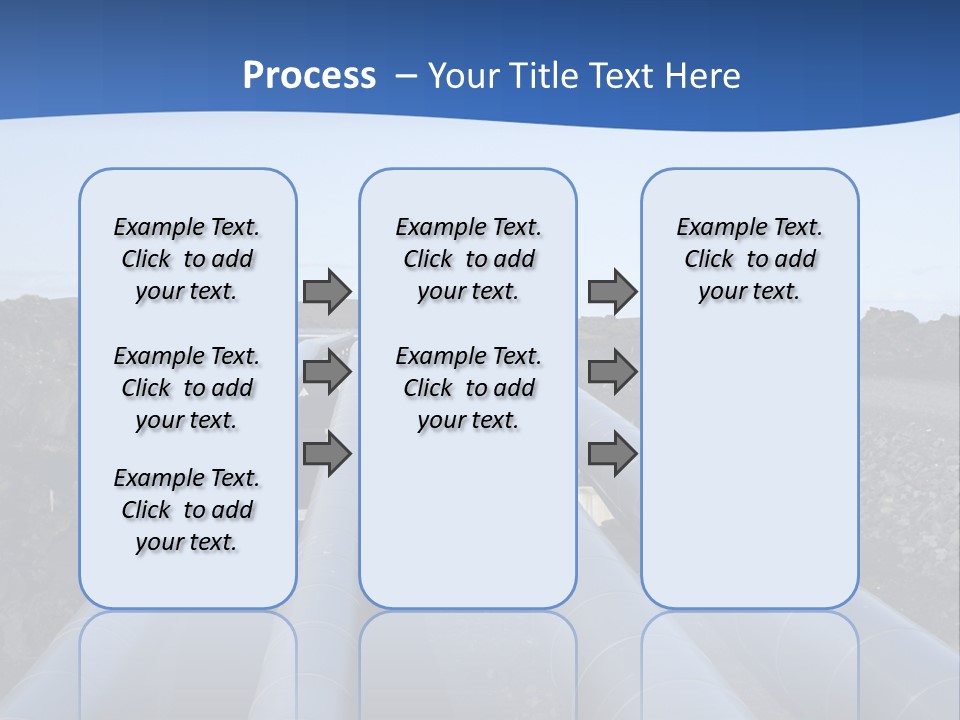 Process – Your Title Text Here

Example Text. Click to add your text.

Example Text. Click to add your text.

Example Text. Click to add your text.

Example Text. Click to add your text.

Example Text. Click to add your text.

Example Text. Click to add your text.